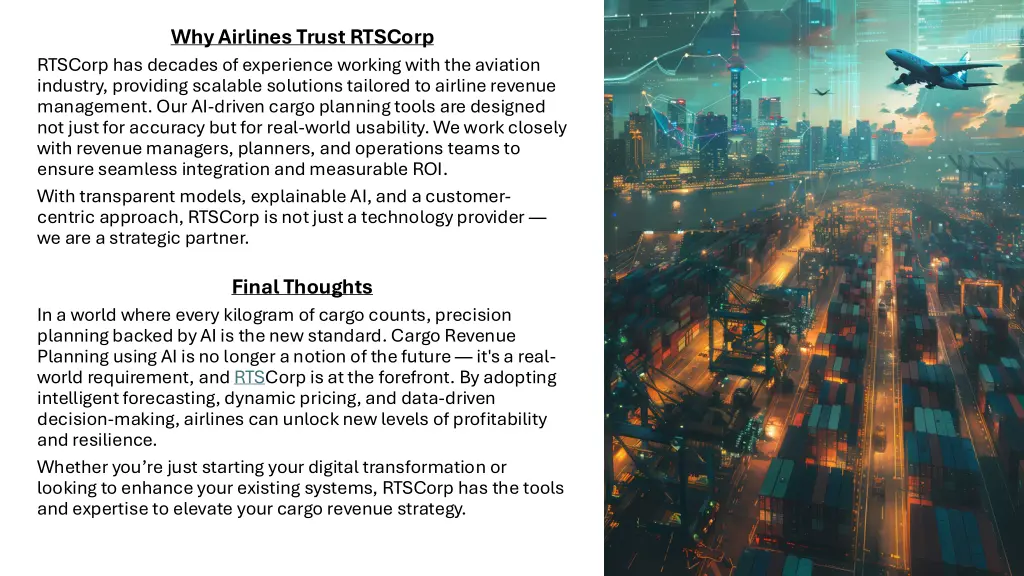 Why Airlines Trust RTSCorp

RTSCorp has decades of experience working with the aviation industry, providing scalable solutions tailored to airline revenue management. Our AI-driven cargo planning tools are designed not just for accuracy but for real-world usability. We work closely with revenue managers, planners, and operations teams to ensure seamless integration and measurable ROI.

With transparent models, explainable AI, and a customer-centric approach, RTSCorp is not just a technology provider — we are a strategic partner.

Final Thoughts

In a world where every kilogram of cargo counts, precision planning backed by AI is the new standard. Cargo Revenue Planning using AI is no longer a notion of the future — it's a real-world requirement, and RTSCorp is at the forefront. By adopting intelligent forecasting, dynamic pricing, and data-driven decision-making, airlines can unlock new levels of profitability and resilience.

Whether you're just starting your digital transformation or looking to enhance your existing systems, RTSCorp has the tools and expertise to elevate your cargo revenue strategy.